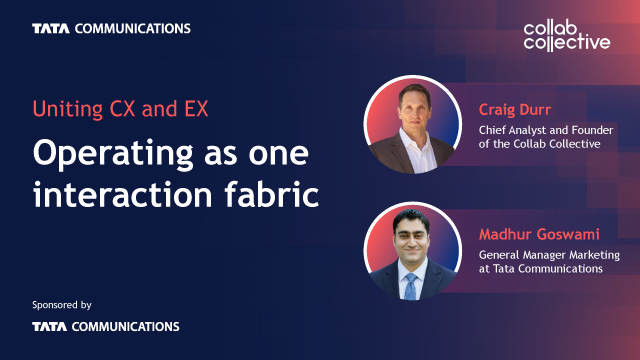 TATA COMMUNICATIONS

collab collective

Uniting CX and EX

Operating as one interaction fabric

Craig Durr
Chief Analyst and Founder of the Collab Collective

Madhur Goswami
General Manager Marketing at Tata Communications

Sponsored by

TATA COMMUNICATIONS